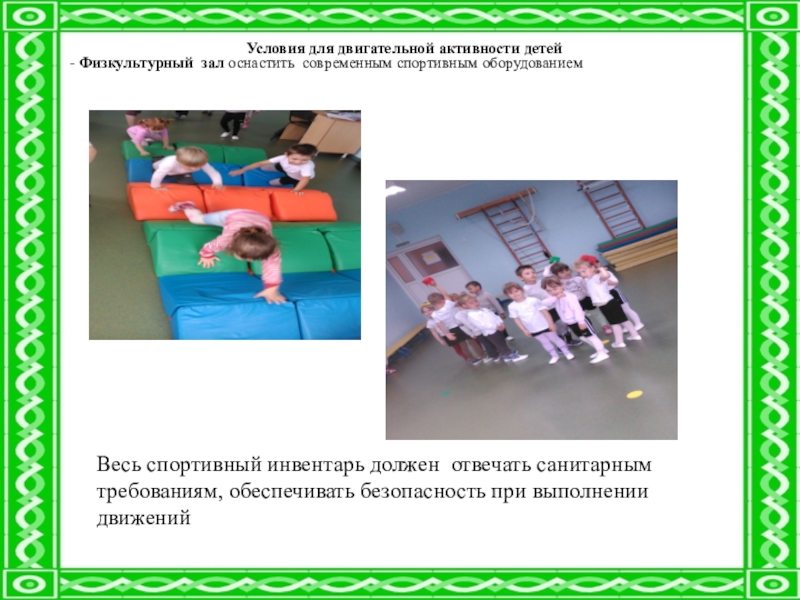 Условия для двигательной активности детей

- Физкультурный зал оснастить современным спортивным оборудованием

Весь спортивный инвентарь должен отвечать санитарным требованиям, обеспечивать безопасность при выполнении движений